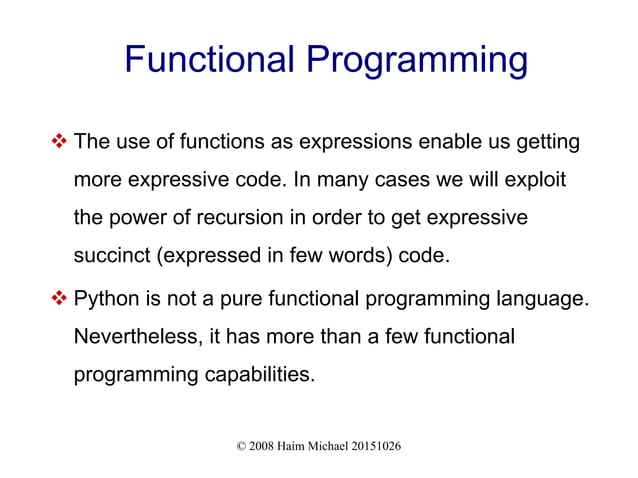 Functional Programming

❖ The use of functions as expressions enable us getting more expressive code. In many cases we will exploit the power of recursion in order to get expressive succinct (expressed in few words) code.

❖ Python is not a pure functional programming language. Nevertheless, it has more than a few functional programming capabilities.

© 2008 Haim Michael 20151026